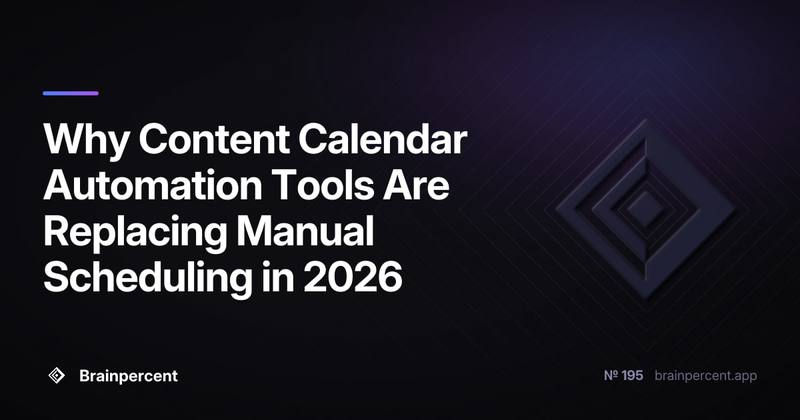 Why Content Calendar Automation Tools Are Replacing Manual Scheduling in 2026

Brainpercent

№ 195 brainpercent.app